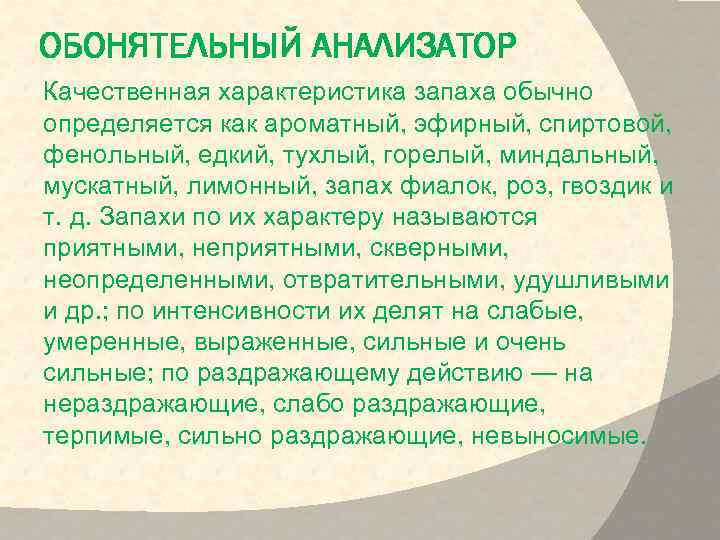 ОБОНЯТЕЛЬНЫЙ АНАЛИЗАТОР

Качественная характеристика запаха обычно определяется как ароматный, эфирный, спиртовой, фенольный, едкий, тухлый, горелый, миндальный, мускатный, лимонный, запах фиалок, роз, гвоздик и т. д. Запахи по их характеру называются приятными, неприятными, скверными, неопределенными, отвратительными, удушливыми и др.; по интенсивности их делят на слабые, умеренные, выраженные, сильные и очень сильные; по раздражающему действию — на нераздражающие, слабо раздражающие, терпимые, сильно раздражающие, невыносимые.